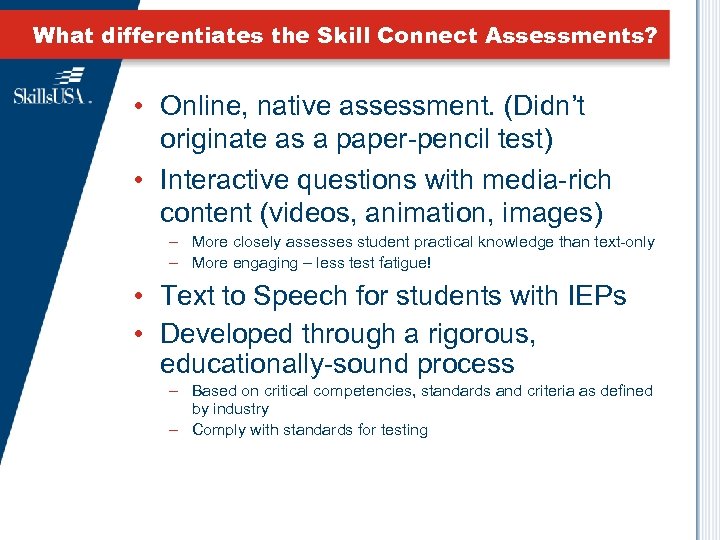 What differentiates the Skill Connect Assessments?

SkillsUSA.

• Online, native assessment. (Didn't originate as a paper-pencil test)
• Interactive questions with media-rich content (videos, animation, images)
– More closely assesses student practical knowledge than text-only
– More engaging – less test fatigue!
• Text to Speech for students with IEPs
• Developed through a rigorous, educationally-sound process
– Based on critical competencies, standards and criteria as defined by industry
– Comply with standards for testing